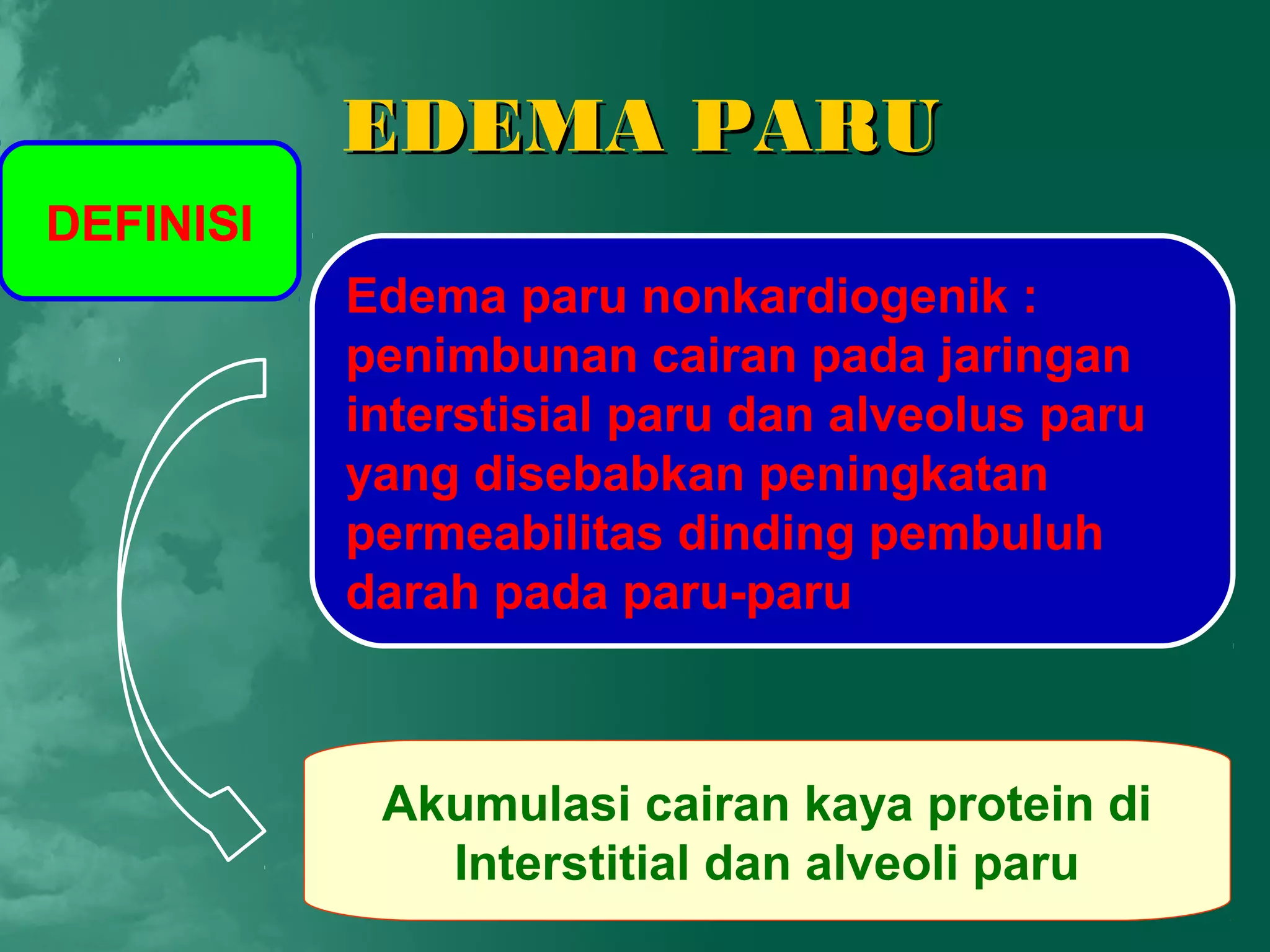 EDEMA PARU

DEFINISI

Edema paru nonkardiogenik : penimbunan cairan pada jaringan interstisial paru dan alveolus paru yang disebabkan peningkatan permeabilitas dinding pembuluh darah pada paru-paru

Akumulasi cairan kaya protein di Interstitial dan alveoli paru